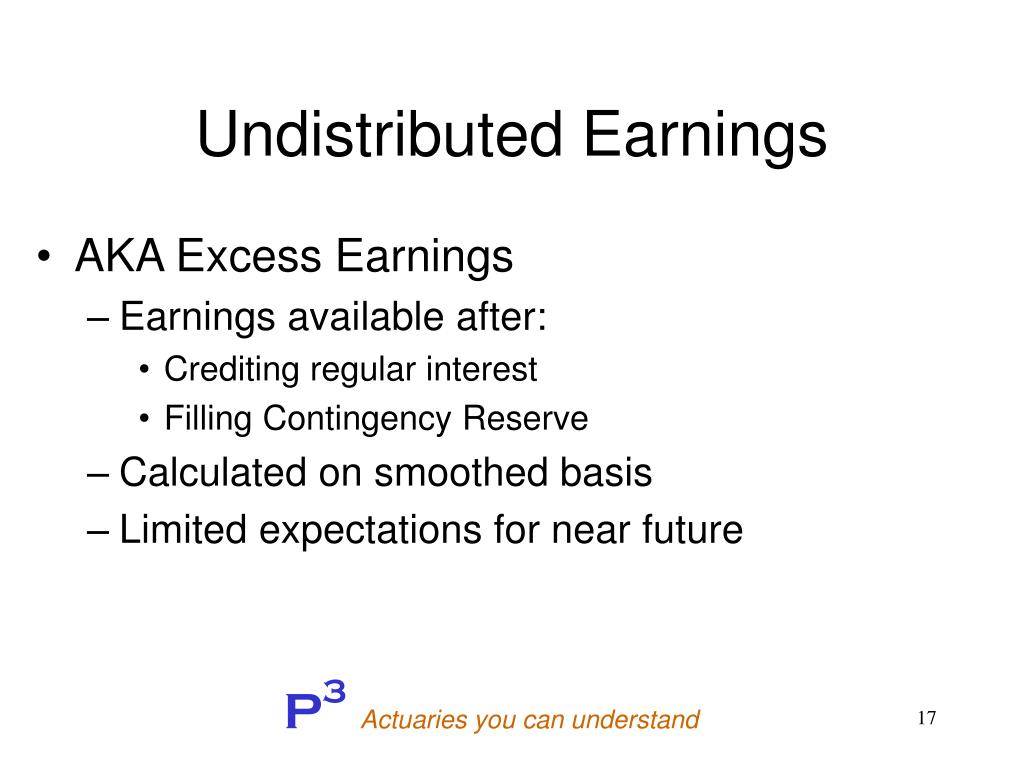 Undistributed Earnings

• AKA Excess Earnings
– Earnings available after:
• Crediting regular interest
• Filling Contingency Reserve
– Calculated on smoothed basis
– Limited expectations for near future

$P^3$ Actuaries you can understand

17